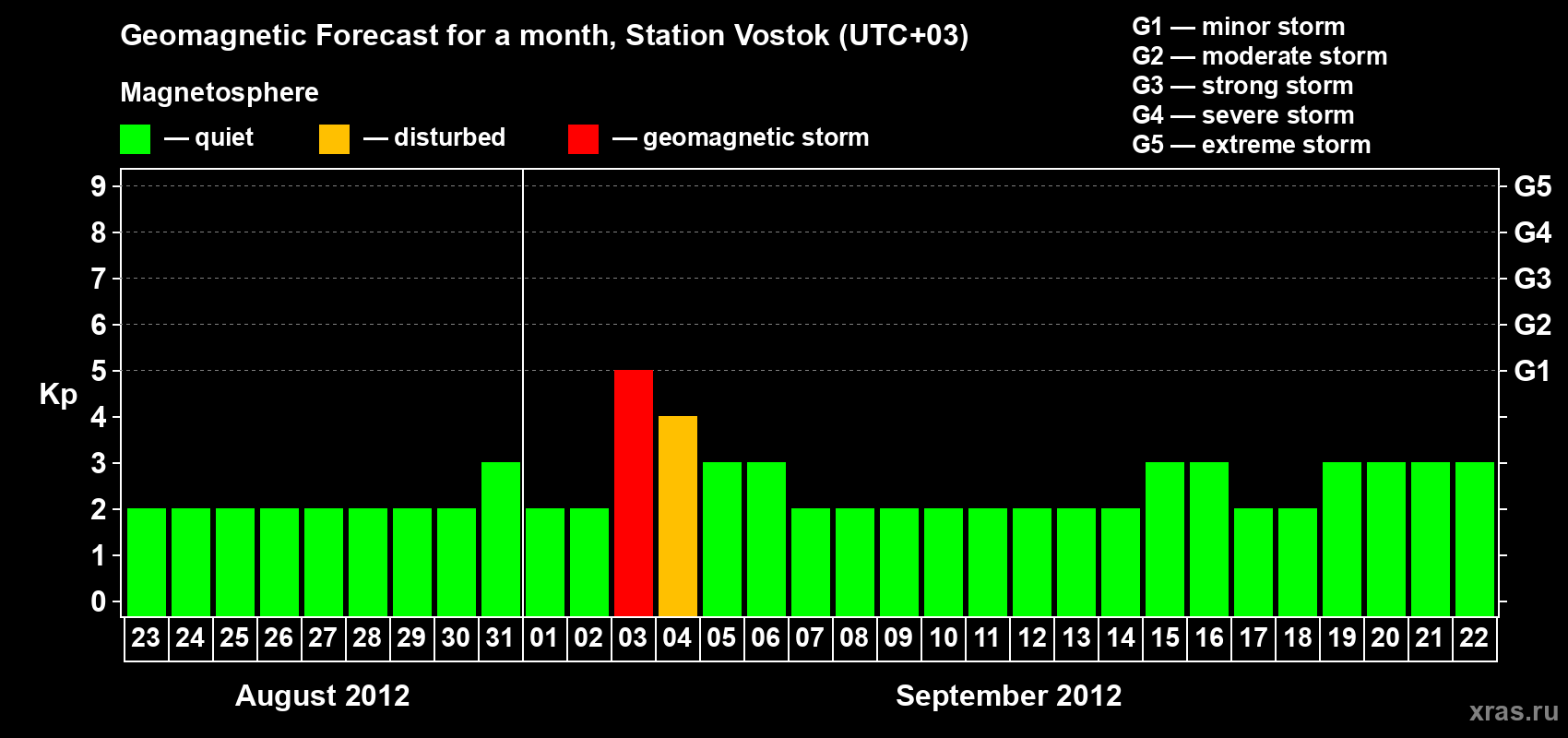 Geomagnetic Forecast for a month, Station Vostok (UTC+03)

G1 — minor storm
G2 — moderate storm
G3 — strong storm
G4 — severe storm
G5 — extreme storm

Magnetosphere

— quiet — disturbed — geomagnetic storm

Kp

9
8
7
6
5
4
3
2
1
0

G5
G4
G3
G2
G1

23 24 25 26 27 28 29 30 31 01 02 03 04 05 06 07 08 09 10 11 12 13 14 15 16 17 18 19 20 21 22

August 2012

September 2012

xras.ru